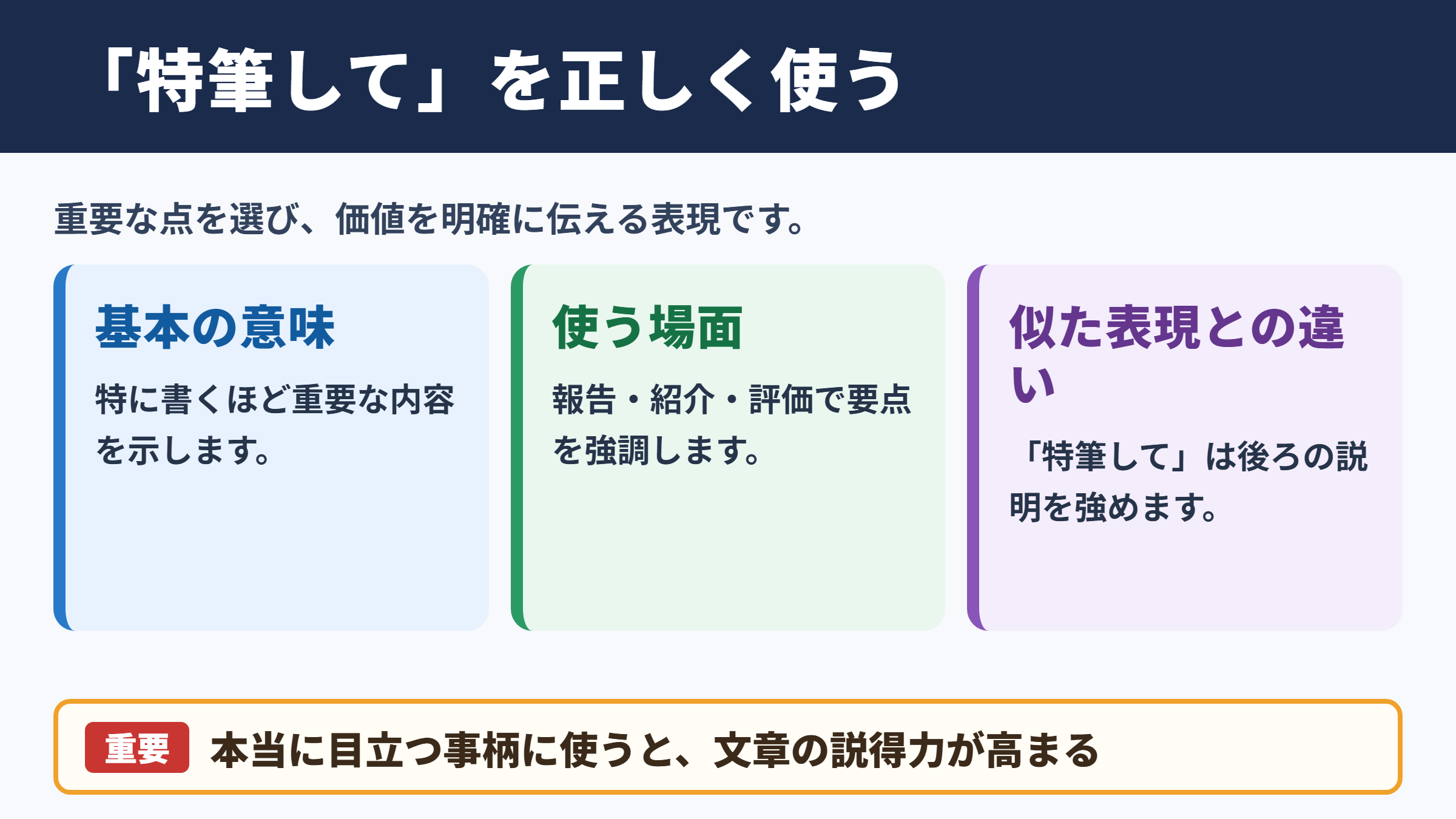 「特筆して」を正しく使う

重要な点を選び、価値を明確に伝える表現です。

基本の意味

特に書くほど重要な内容を示します。

使う場面

報告・紹介・評価で要点を強調します。

似た表現との違い

「特筆して」は後ろの説明を強めます。

重要 本当に目立つ事柄に使うと、文章の説得力が高まる